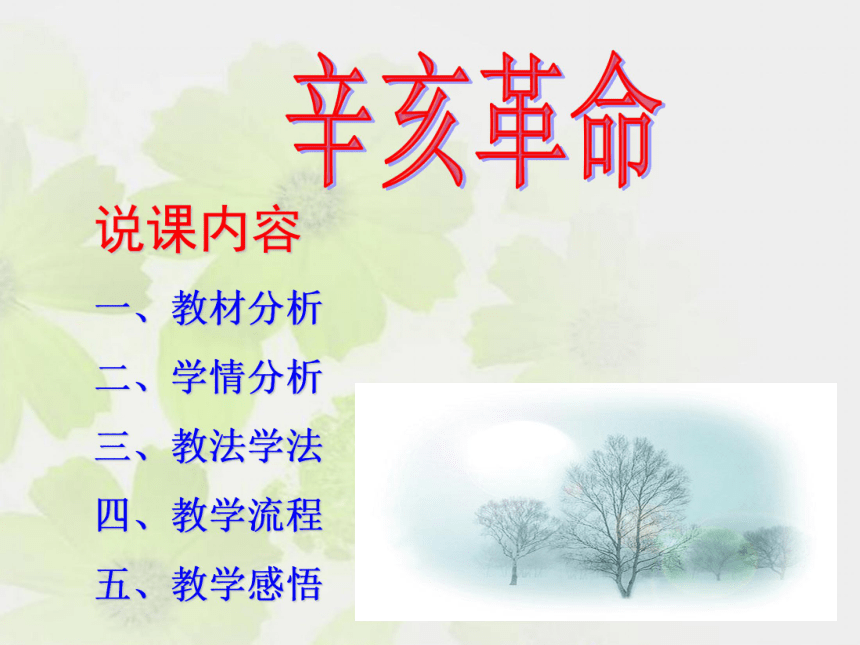 辛亥革命

说课内容

一、教材分析

二、学情分析

三、教法学法

四、教学流程

五、教学感悟